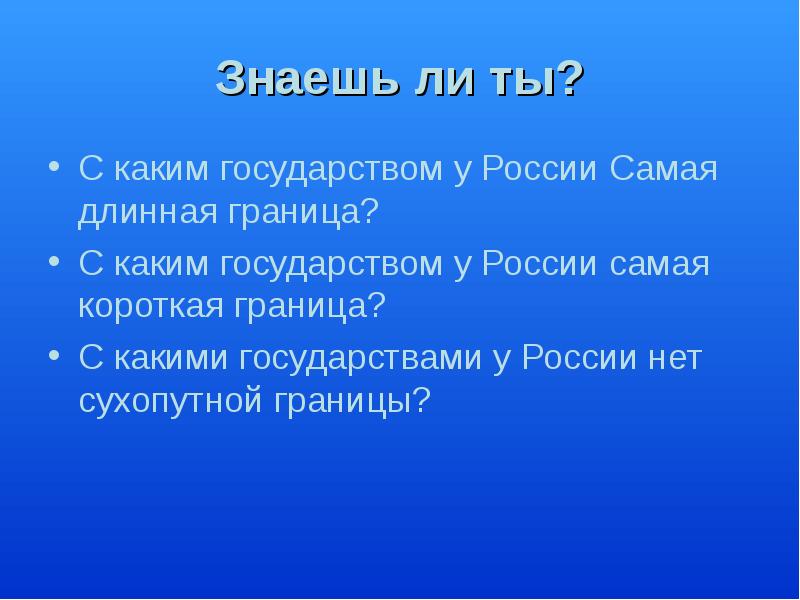 Знаешь ли ты?

• С каким государством у России Самая длинная граница?
• С каким государством у России самая короткая граница?
• С какими государствами у России нет сухопутной границы?